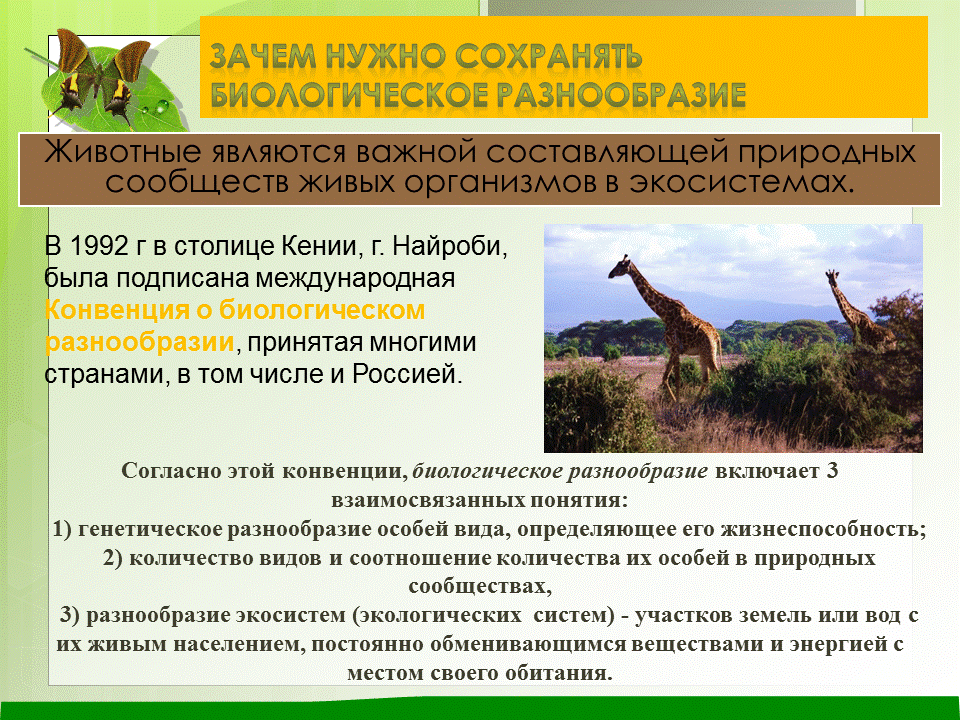 ЗАЧЕМ НУЖНО СОХРАНЯТЬ БИОЛОГИЧЕСКОЕ РАЗНООБРАЗИЕ

Животные являются важной составляющей природных сообществ живых организмов в экосистемах.

В 1992 г в столице Кении, г. Найроби, была подписана международная Конвенция о биологическом разнообразии, принятая многими странами, в том числе и Россией.

Согласно этой конвенции, биологическое разнообразие включает 3 взаимосвязанных понятия:
1) генетическое разнообразие особей вида, определяющее его жизнеспособность;
2) количество видов и соотношение количества их особей в природных сообществах,
3) разнообразие экосистем (экологических систем) - участков земель или вод с их живым населением, постоянно обменивающимся веществами и энергией с местом своего обитания.